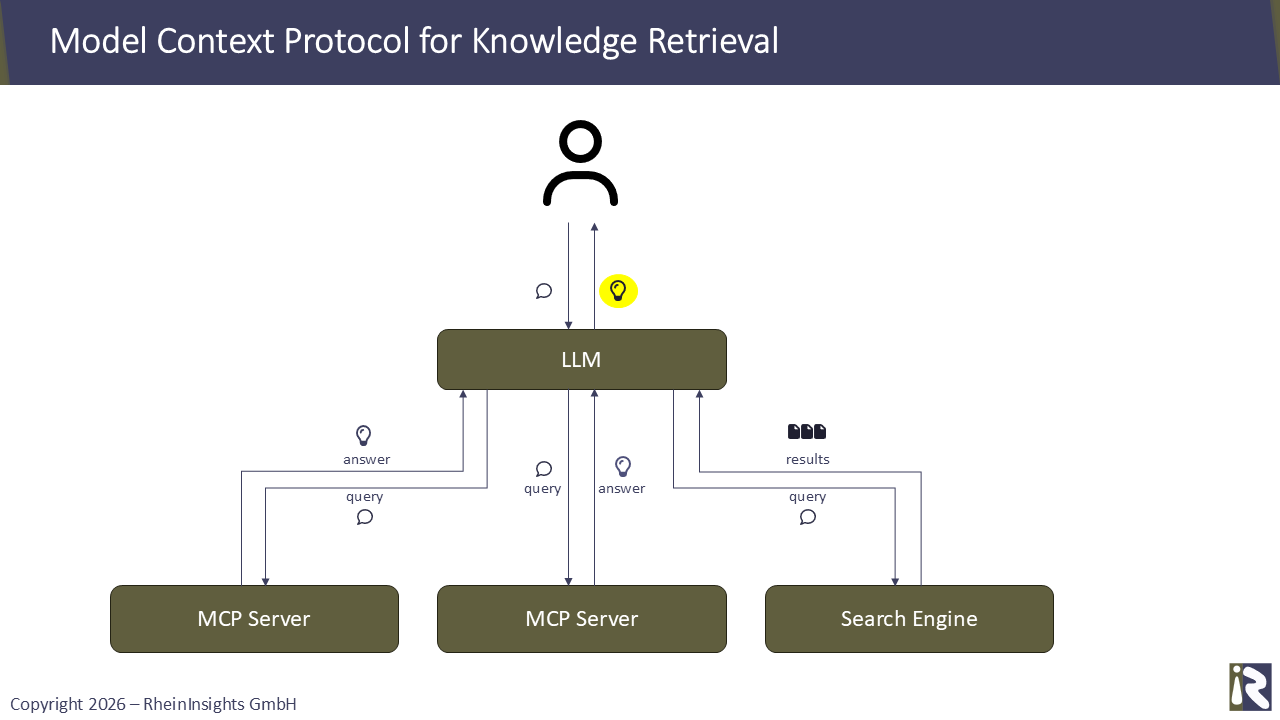 Model Context Protocol for Knowledge Retrieval

LLM

answer

query

query

answer

results

query

MCP Server

MCP Server

Search Engine

Copyright 2026 – RheinInsights GmbH

iR